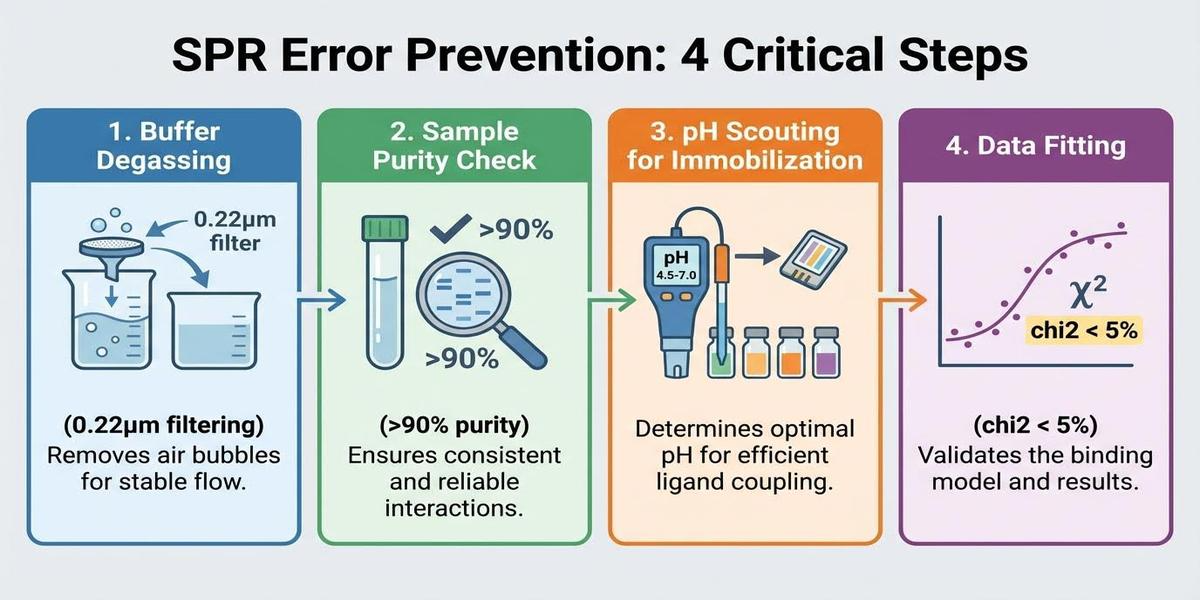 SPR Error Prevention: 4 Critical Steps

1. Buffer Degassing

0.22µm filter

(0.22µm filtering)
Removes air bubbles for stable flow.

2. Sample Purity Check

>90%

>90%

(>90% purity)
Ensures consistent and reliable interactions.

3. pH Scouting for Immobilization

pH
4.5-7.0

Determines optimal pH for efficient ligand coupling.

4. Data Fitting

$\chi^2$

chi2 < 5%

(chi2 < 5%)
Validates the binding model and results.